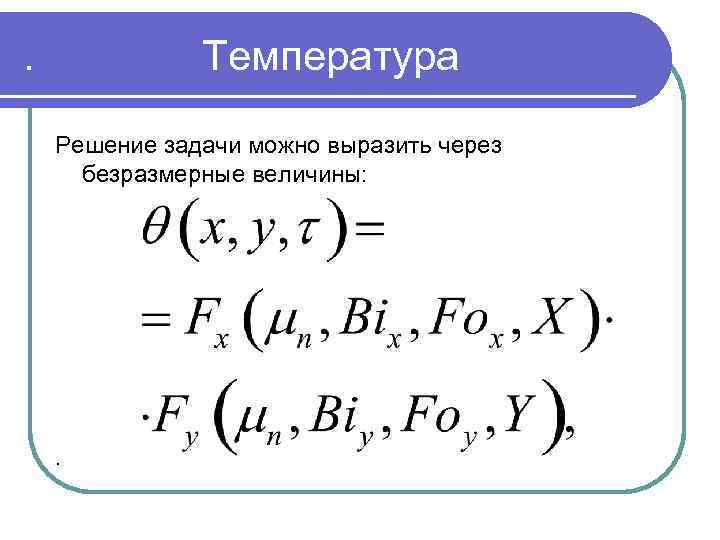 . Температура

Решение задачи можно выразить через безразмерные величины:

$\theta(x, y, \tau) =$

$= F_x(\mu_n, Bi_x, Fo_x, X) \cdot$

$\cdot F_y(\mu_n, Bi_y, Fo_y, Y),$

.